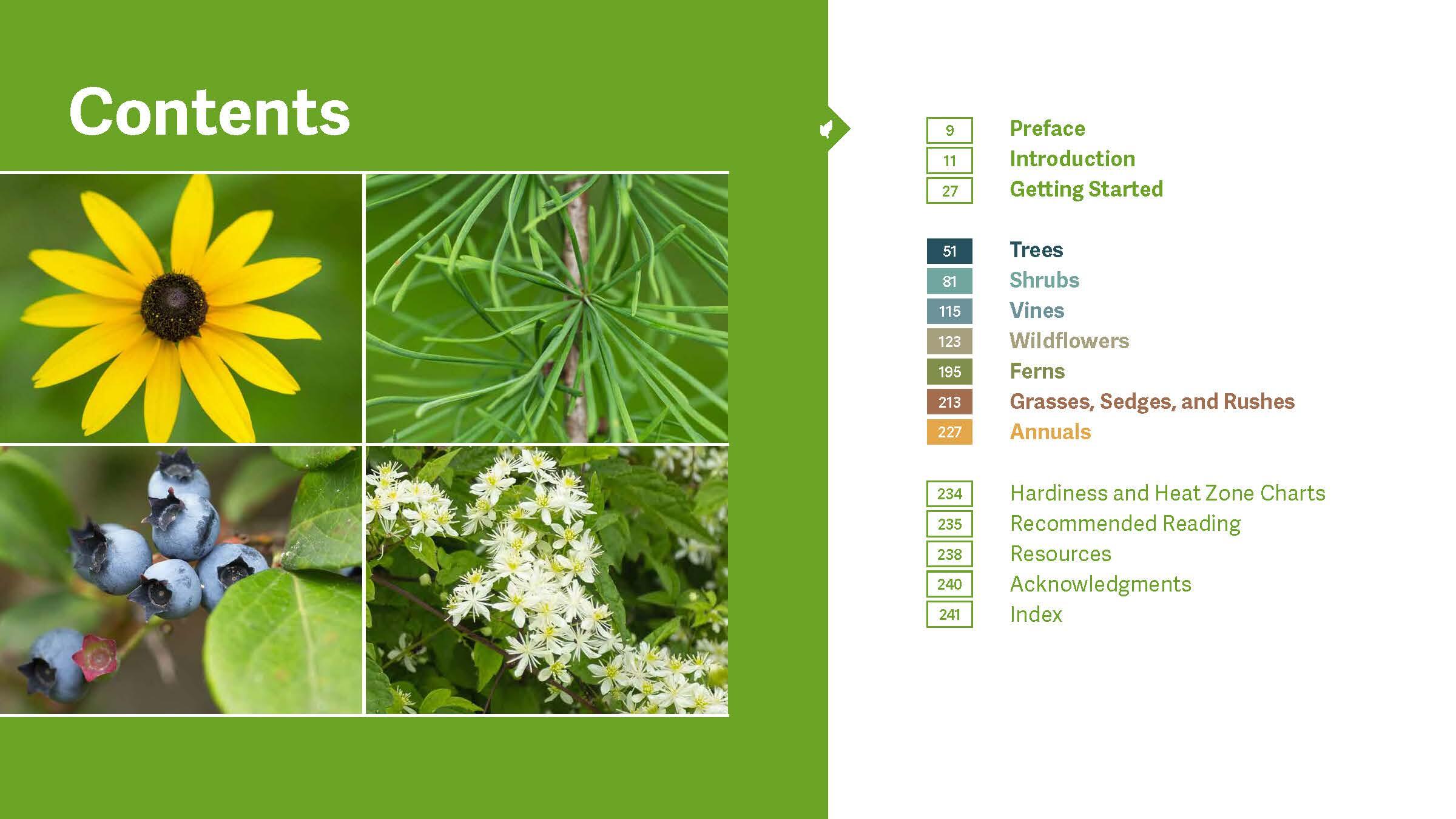 Contents

9 Preface
11 Introduction
27 Getting Started

51 Trees
81 Shrubs
115 Vines
123 Wildflowers
195 Ferns
213 Grasses, Sedges, and Rushes
227 Annuals

234 Hardiness and Heat Zone Charts
235 Recommended Reading
238 Resources
240 Acknowledgments
241 Index